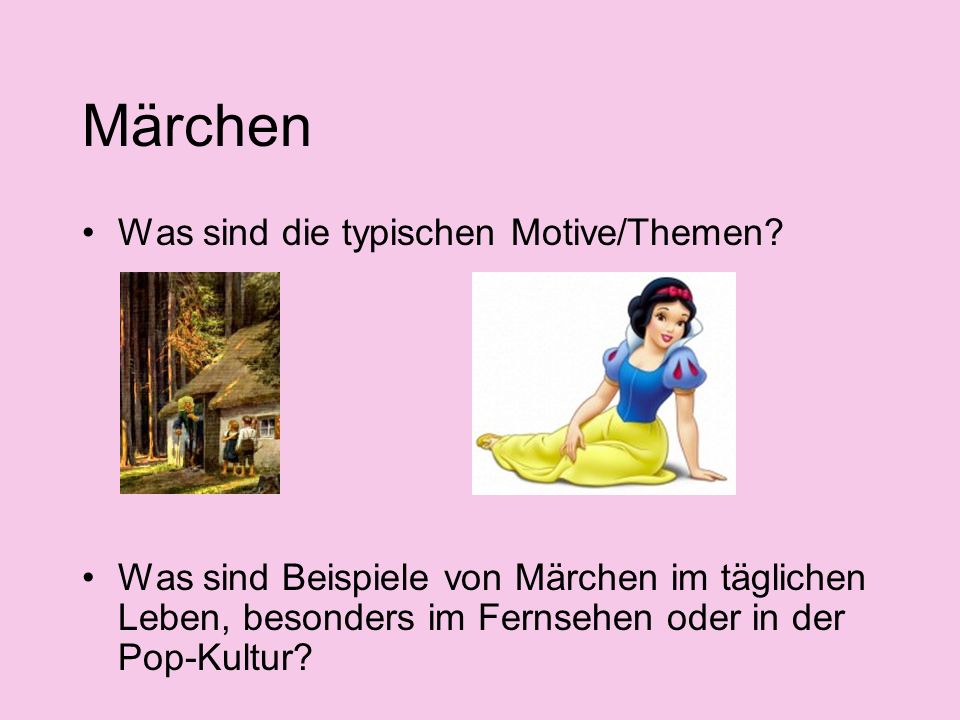 Märchen

• Was sind die typischen Motive/Themen?

• Was sind Beispiele von Märchen im täglichen Leben, besonders im Fernsehen oder in der Pop-Kultur?